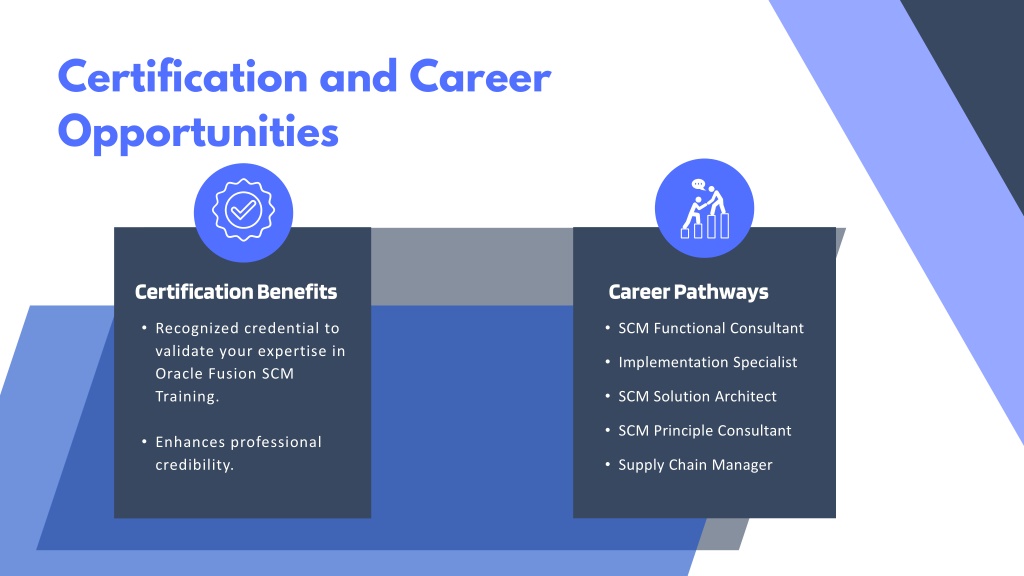 Certification and Career Opportunities

Certification Benefits

• Recognized credential to validate your expertise in Oracle Fusion SCM Training.

• Enhances professional credibility.

Career Pathways

• SCM Functional Consultant

• Implementation Specialist

• SCM Solution Architect

• SCM Principle Consultant

• Supply Chain Manager